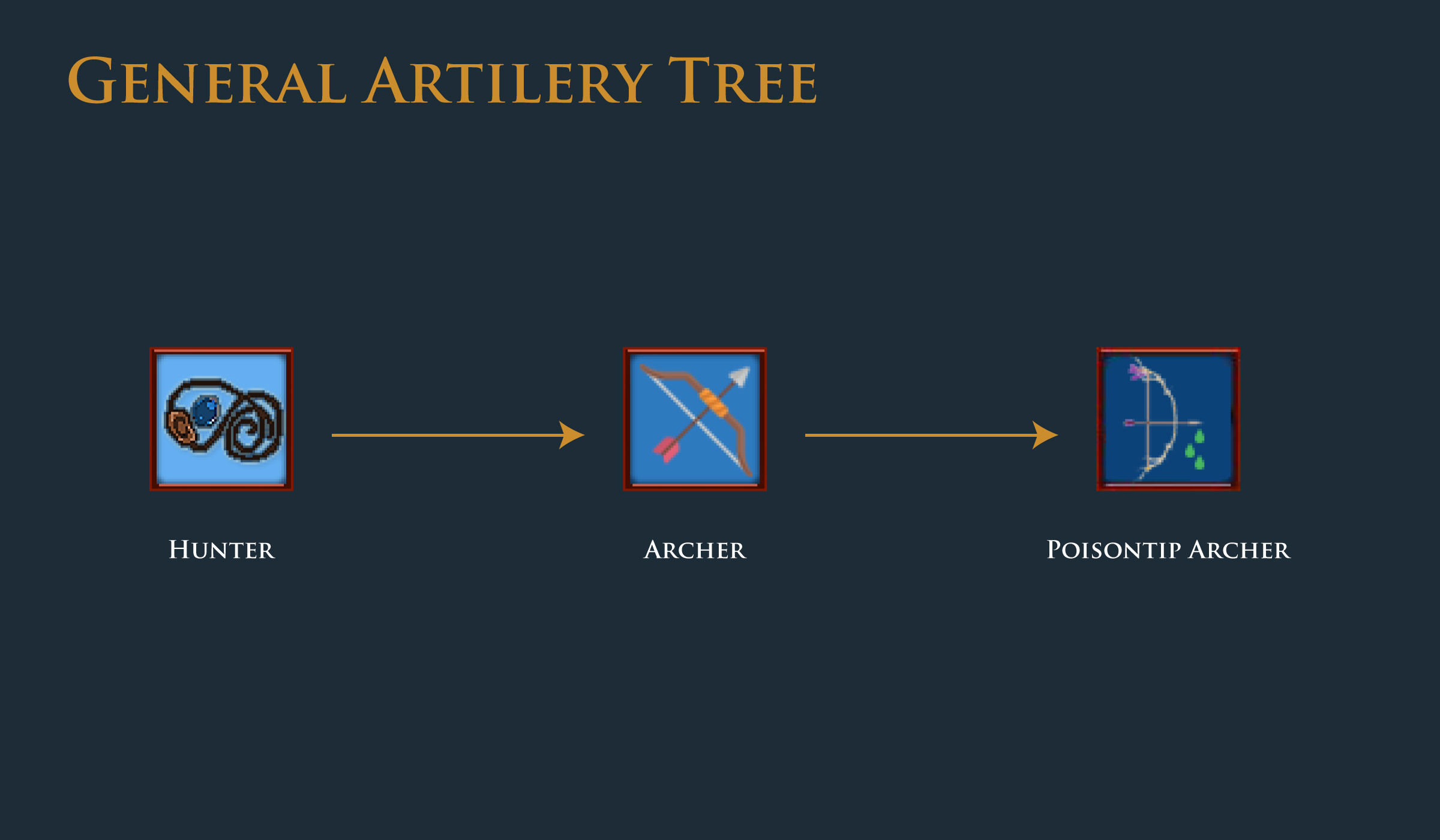 General Artilery Tree

Hunter

Archer

Poisontip Archer